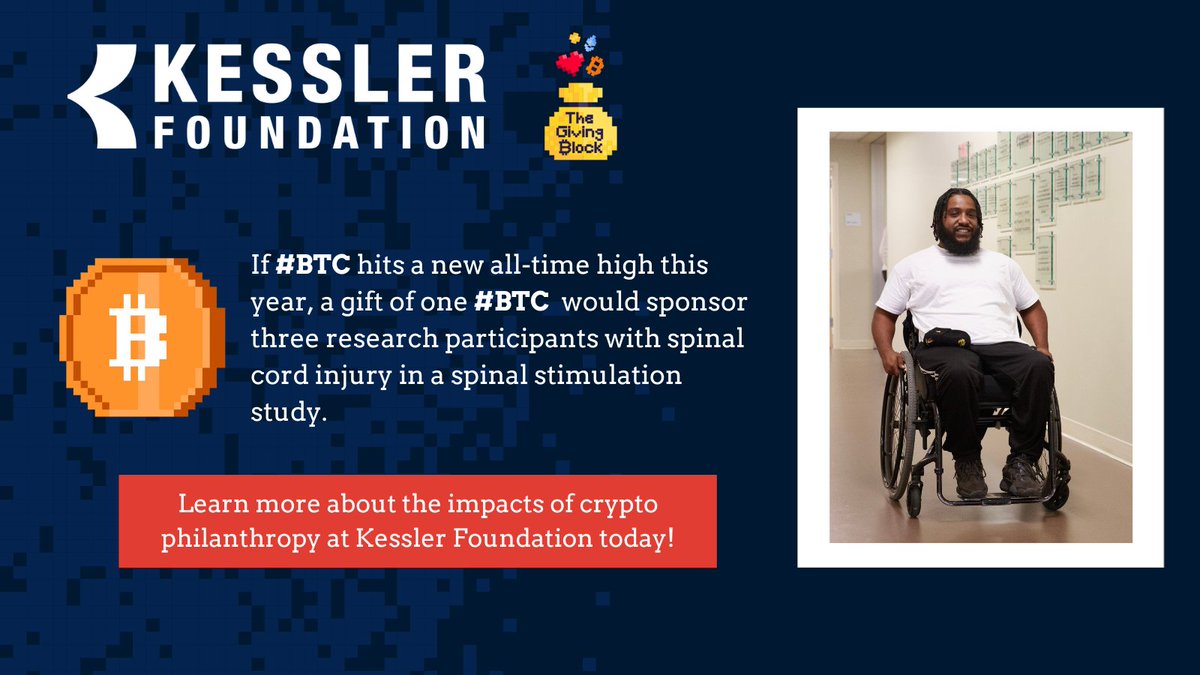 KESSLER FOUNDATION

The Giving Block

If #BTC hits a new all-time high this year, a gift of one #BTC would sponsor three research participants with spinal cord injury in a spinal stimulation study.

Learn more about the impacts of crypto philanthropy at Kessler Foundation today!